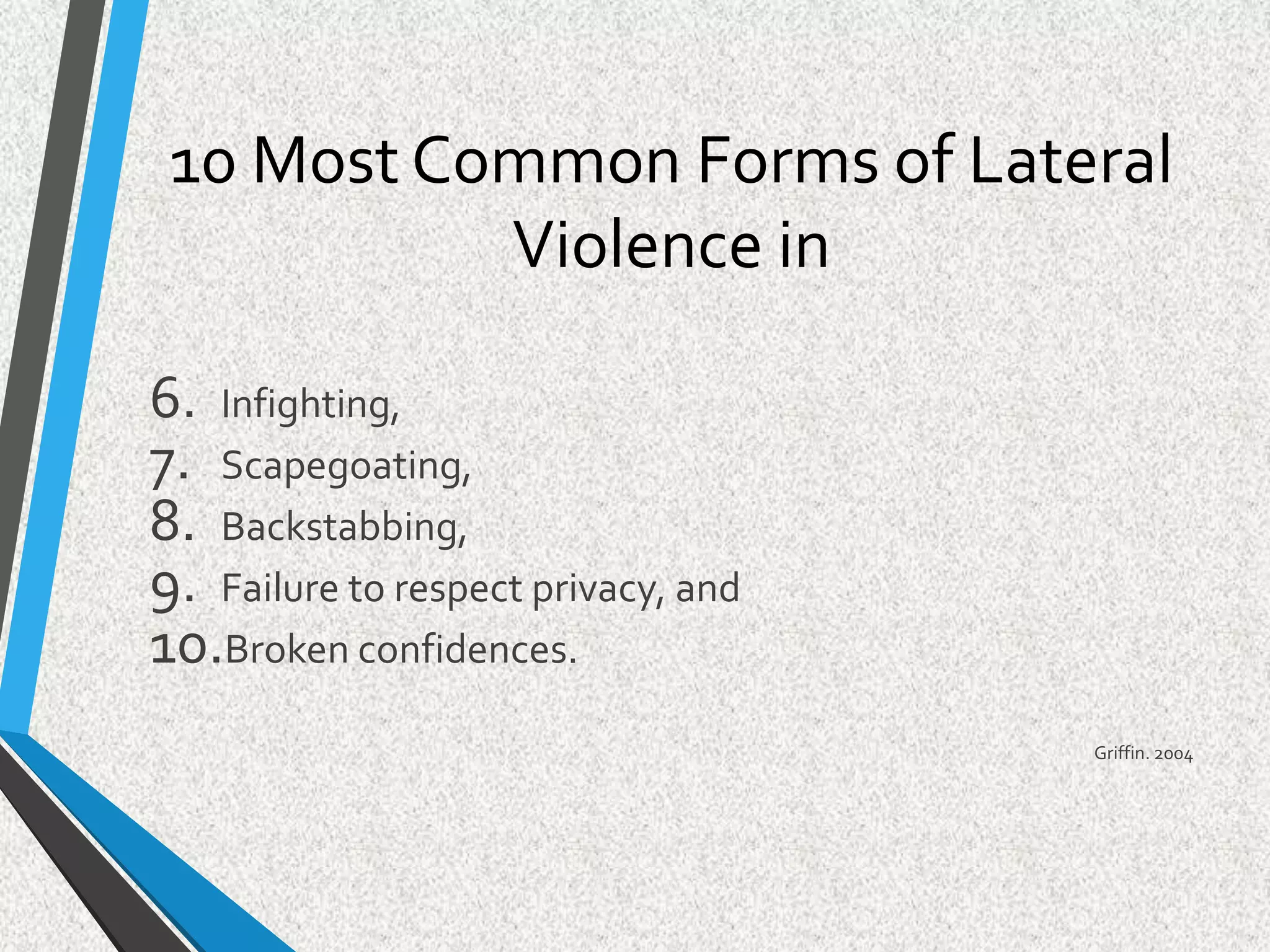 10 Most Common Forms of Lateral Violence in

6. Infighting,
7. Scapegoating,
8. Backstabbing,
9. Failure to respect privacy, and
10. Broken confidences.

Griffin. 2004